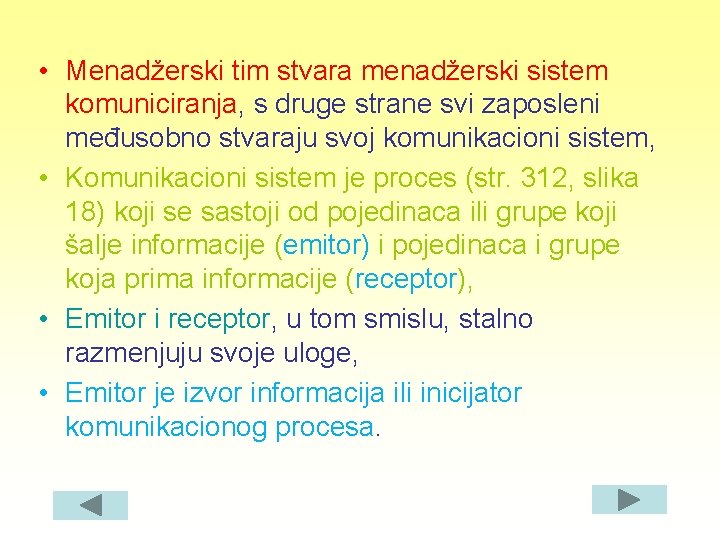 • Menadžerski tim stvara menadžerski sistem komuniciranja, s druge strane svi zaposleni međusobno stvaraju svoj komunikacioni sistem,
• Komunikacioni sistem je proces (str. 312, slika 18) koji se sastoji od pojedinaca ili grupe koji šalje informacije (emitor) i pojedinaca i grupe koja prima informacije (receptor),
• Emitor i receptor, u tom smislu, stalno razmenjuju svoje uloge,
• Emitor je izvor informacija ili inicijator komunikacionog procesa.